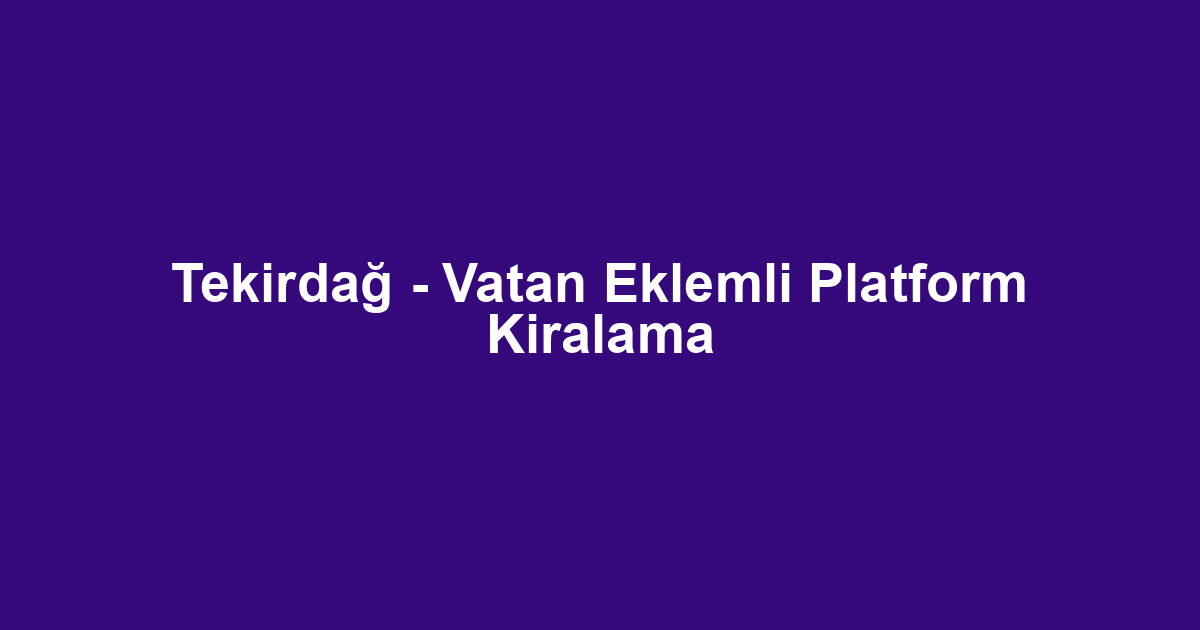 Tekirdağ - Vatan Eklemli Platform Kiralama